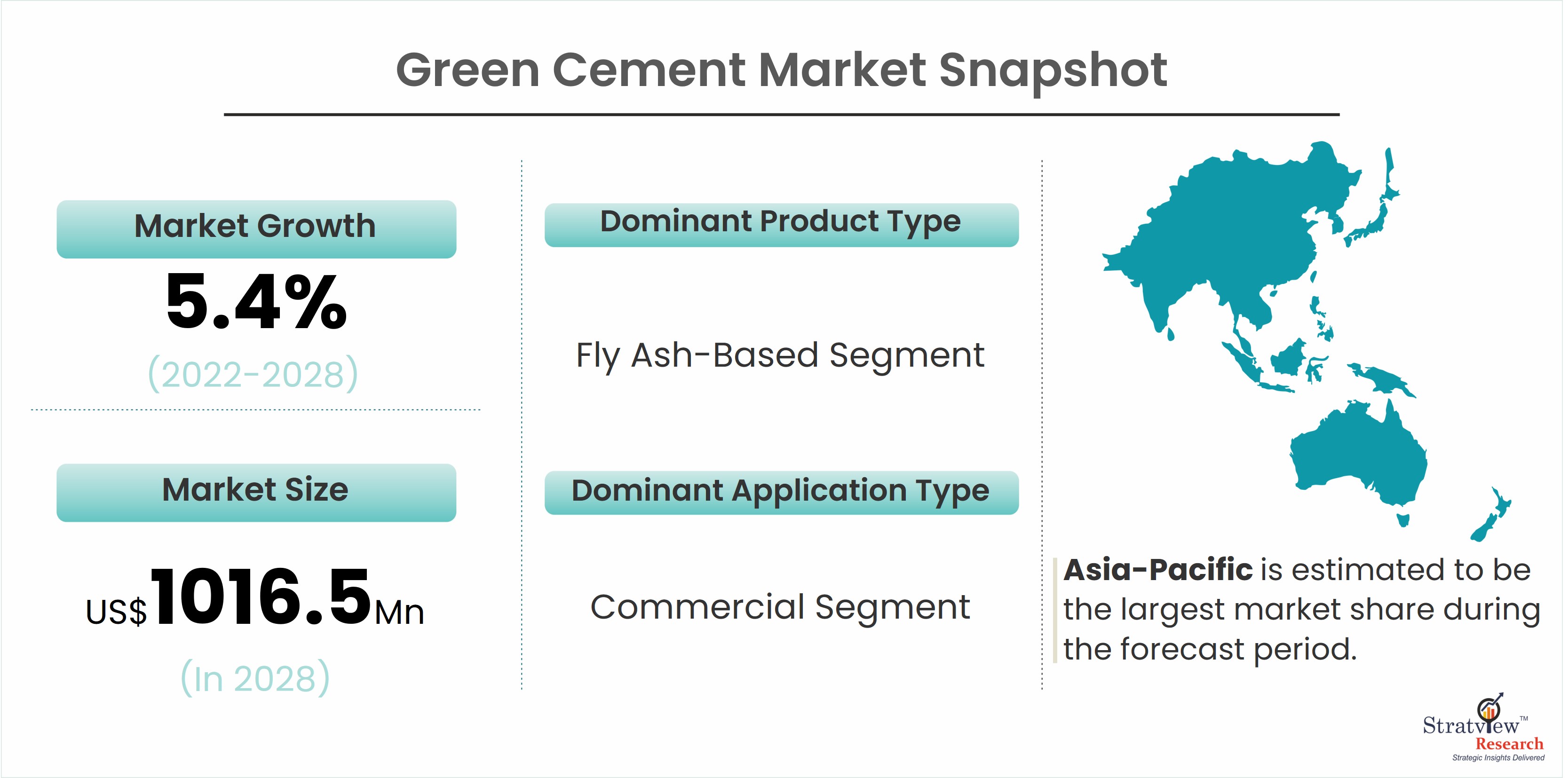 Green Cement Market Snapshot

Market Growth

5.4%

(2022-2028)

Market Size

US$1016.5Mn

(In 2028)

Dominant Product Type

Fly Ash-Based Segment

Dominant Application Type

Commercial Segment

Asia-Pacific is estimated to be the largest market share during the forecast period.

Stratview™ Research
Strategic Insights Delivered